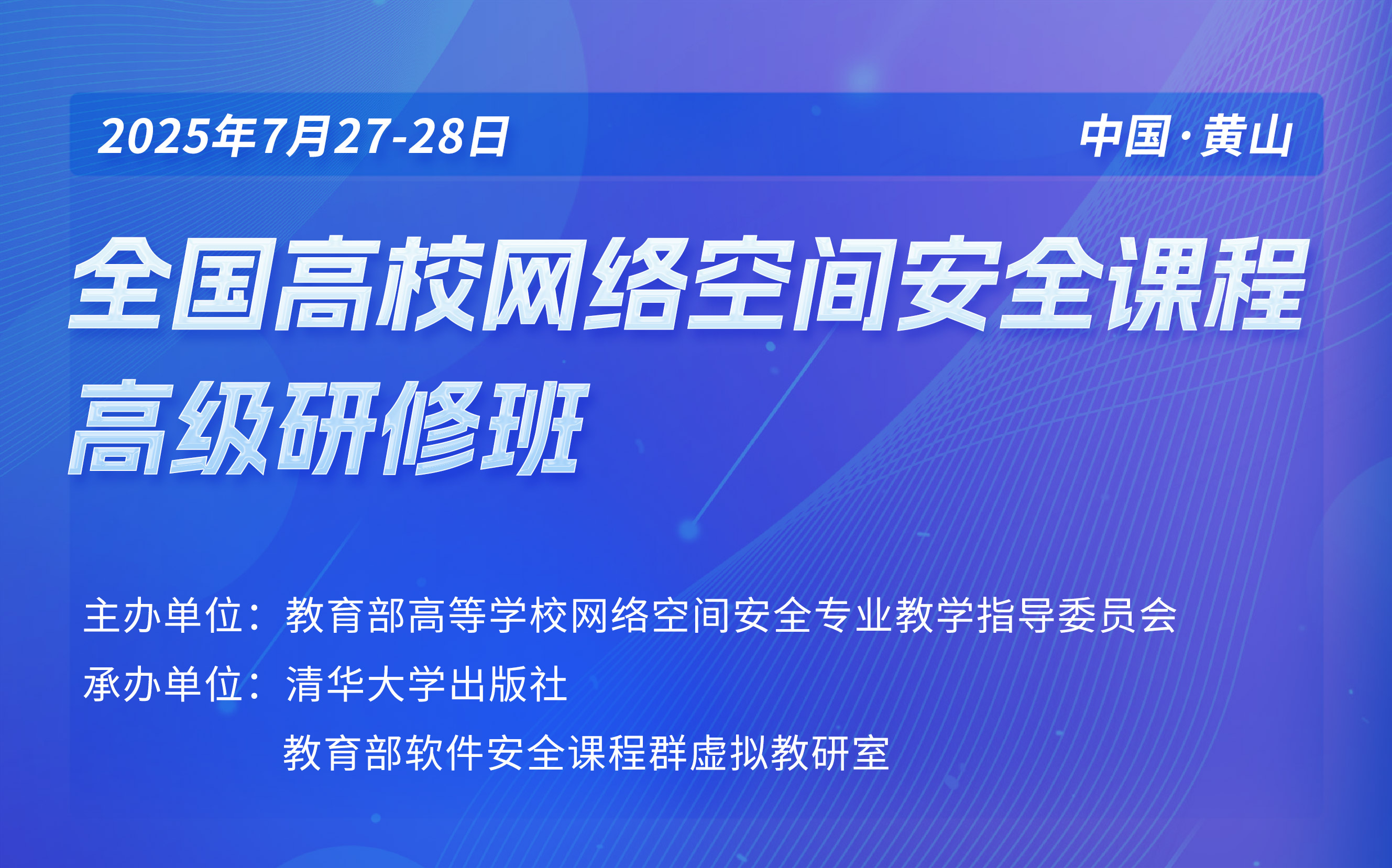 2025年7月27-28日

中国·黄山

全国高校网络空间安全课程高级研修班

主办单位：教育部高等学校网络空间安全专业教学指导委员会

承办单位：清华大学出版社

教育部软件安全课程群虚拟教研室